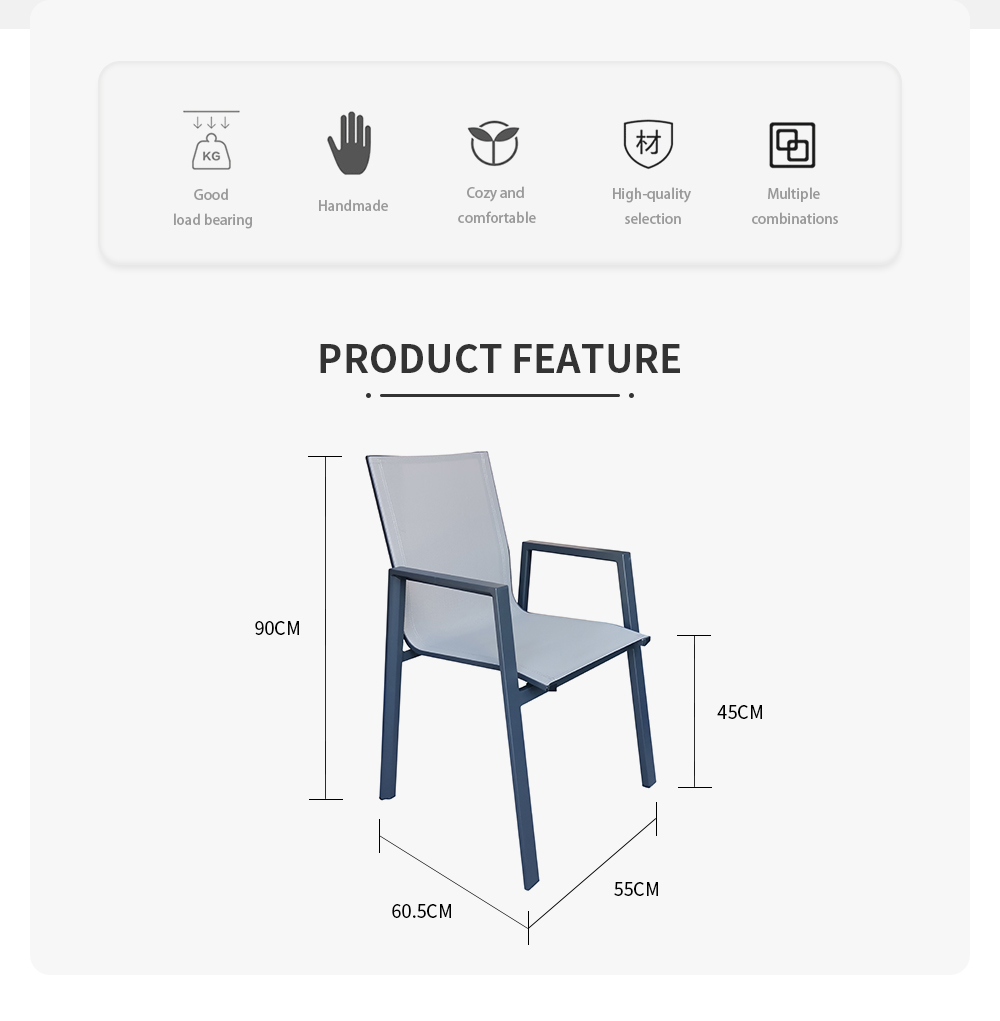 KG
Good
load bearing

Handmade

Cozy and
comfortable

材
High-quality
selection

Multiple
combinations

PRODUCT FEATURE

90CM

45CM

60.5CM

55CM